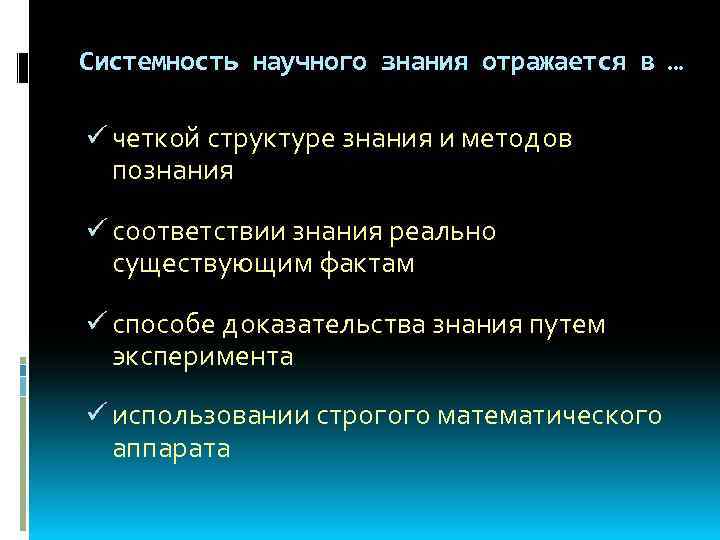 Системность научного знания отражается в …

✓ четкой структуре знания и методов познания

✓ соответствии знания реально существующим фактам

✓ способе доказательства знания путем эксперимента

✓ использовании строгого математического аппарата